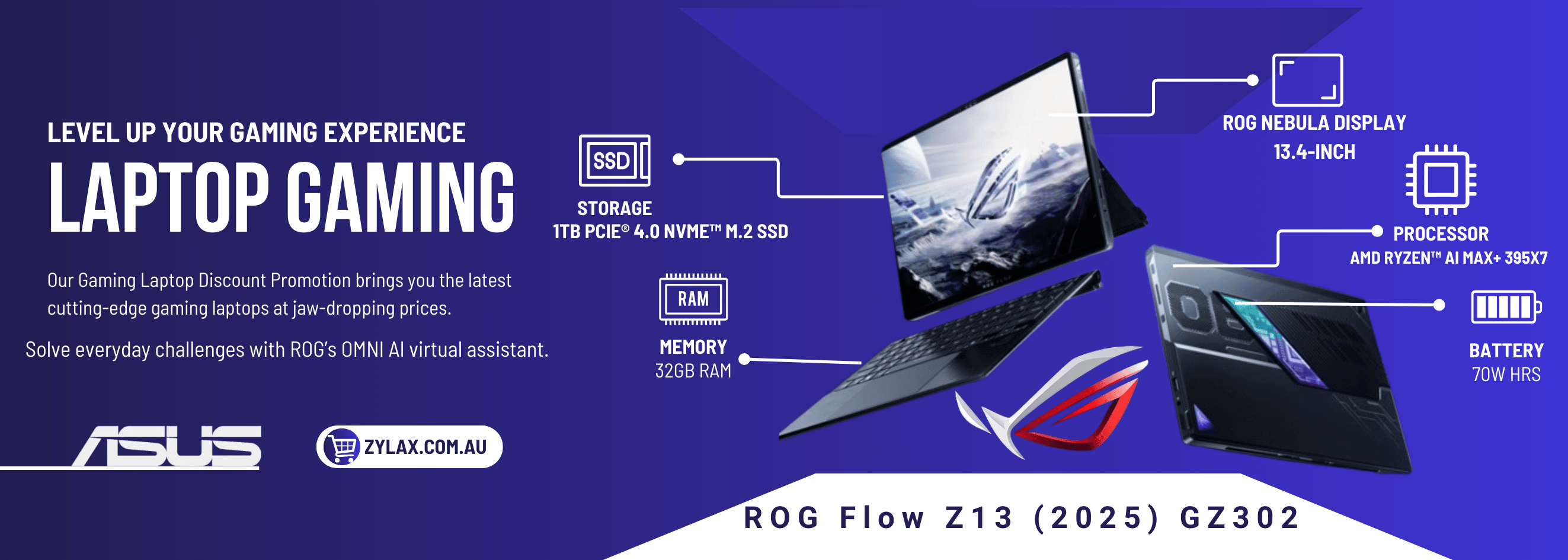 LEVEL UP YOUR GAMING EXPERIENCE
LAPTOP GAMING

Our Gaming Laptop Discount Promotion brings you the latest cutting-edge gaming laptops at jaw-dropping prices.

Solve everyday challenges with ROG's OMNI AI virtual assistant.

ASUS

ZYLAX.COM.AU

SSD
STORAGE
1TB PCIE® 4.0 NVME™ M.2 SSD

RAM
MEMORY
32GB RAM

ROG NEBULA DISPLAY
13.4-INCH

PROCESSOR
AMD RYZEN™ AI MAX+ 395X7

BATTERY
70W HRS

ROG Flow Z13 (2025) GZ302